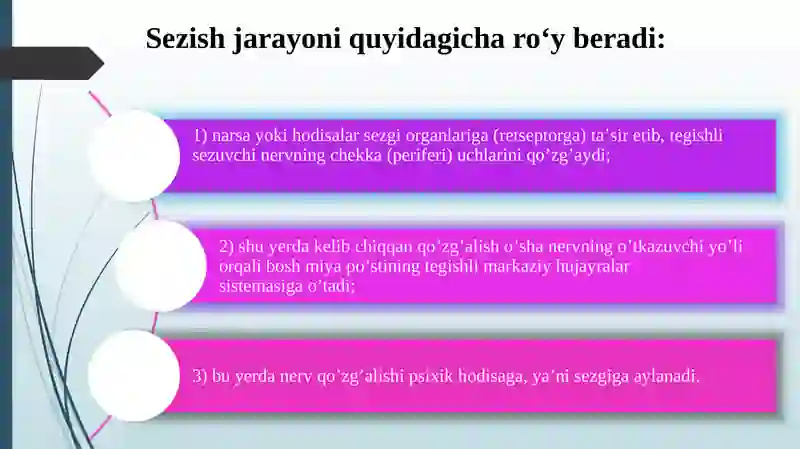 Sezish jarayoni quyidagicha ro‘y beradi:

1) narsa yoki hodisalar sezgi organlariga (retseptorga) ta’sir etib, tegishli sezuvchi nervning chekka (periferi) uchlarini qo’zg’aydi;

2) shu yerda kelib chiqqan qo’zg’alish o’sha nervning o’tkazuvchi yo’li orqali bosh miya po’stining tegishli markaziy hujayralar sistemasiga o’tadi;

3) bu yerda nerv qo’zg’alishi psixik hodisaga, ya’ni sezgiga aylanadi.